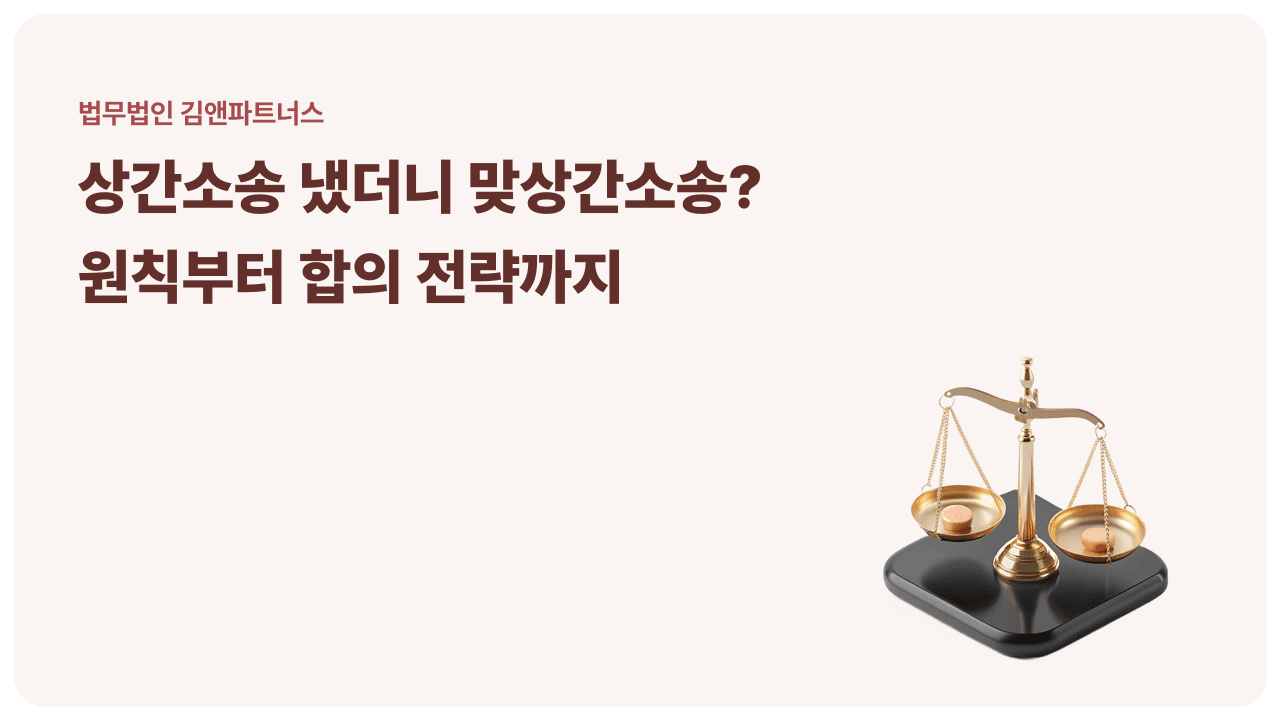 법무법인 김앤파트너스

상간소송 냈더니 맞상간소송?
원칙부터 합의 전략까지